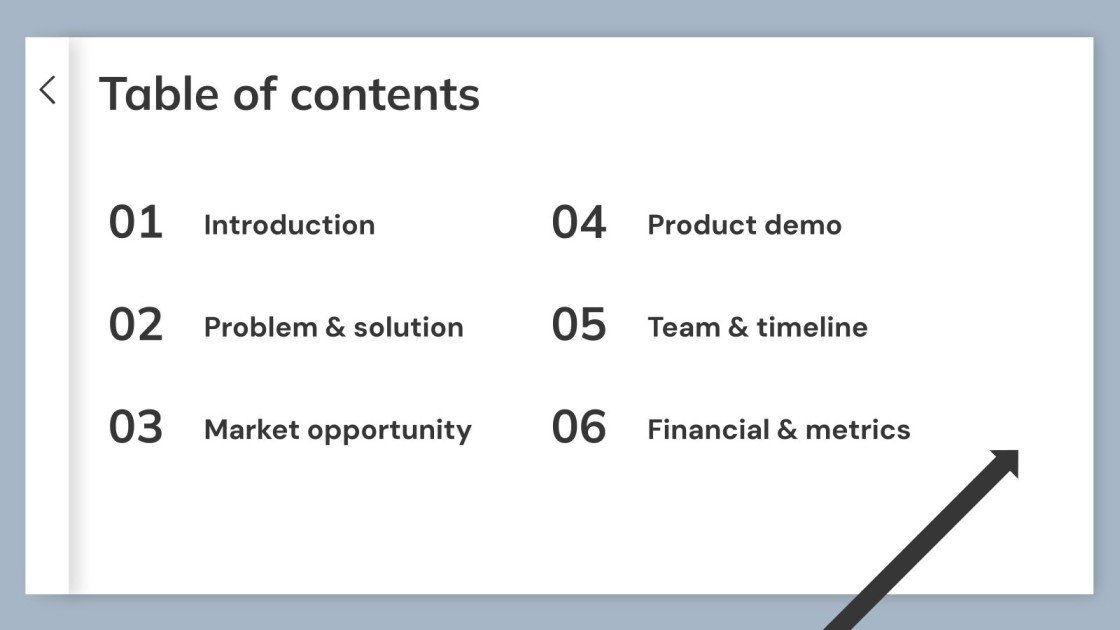 Table of contents

01 Introduction

02 Problem & solution

03 Market opportunity

04 Product demo

05 Team & timeline

06 Financial & metrics